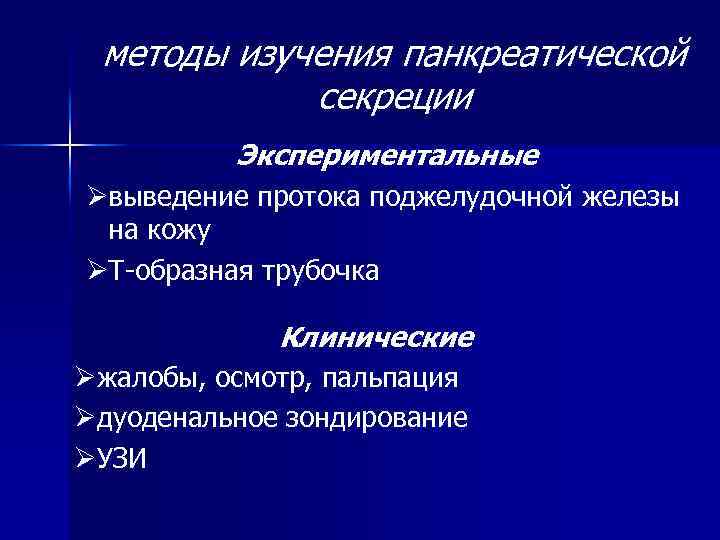 методы изучения панкреатической секреции

Экспериментальные

➢выведение протока поджелудочной железы на кожу

➢Т-образная трубочка

Клинические

➢жалобы, осмотр, пальпация

➢дуоденальное зондирование

➢УЗИ